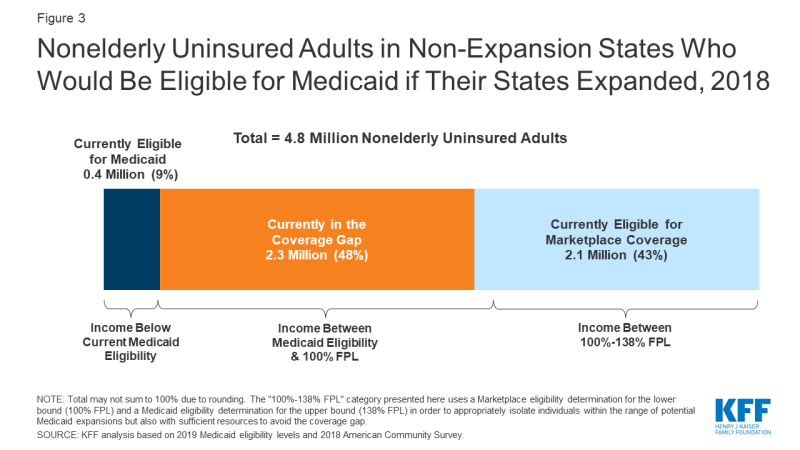 Figure 3

Nonelderly Uninsured Adults in Non-Expansion States Who Would Be Eligible for Medicaid if Their States Expanded, 2018

Total = 4.8 Million Nonelderly Uninsured Adults

Currently Eligible for Medicaid 0.4 Million (9%)

Currently in the Coverage Gap 2.3 Million (48%)

Currently Eligible for Marketplace Coverage 2.1 Million (43%)

Income Below Current Medicaid Eligibility

Income Between Medicaid Eligibility & 100% FPL

Income Between 100%-138% FPL

NOTE: Total may not sum to 100% due to rounding. The "100%-138% FPL" category presented here uses a Marketplace eligibility determination for the lower bound (100% FPL) and a Medicaid eligibility determination for the upper bound (138% FPL) in order to appropriately isolate individuals within the range of potential Medicaid expansions but also with sufficient resources to avoid the coverage gap.
SOURCE: KFF analysis based on 2019 Medicaid eligibility levels and 2018 American Community Survey.

KFF
HENRY J KAISER FAMILY FOUNDATION